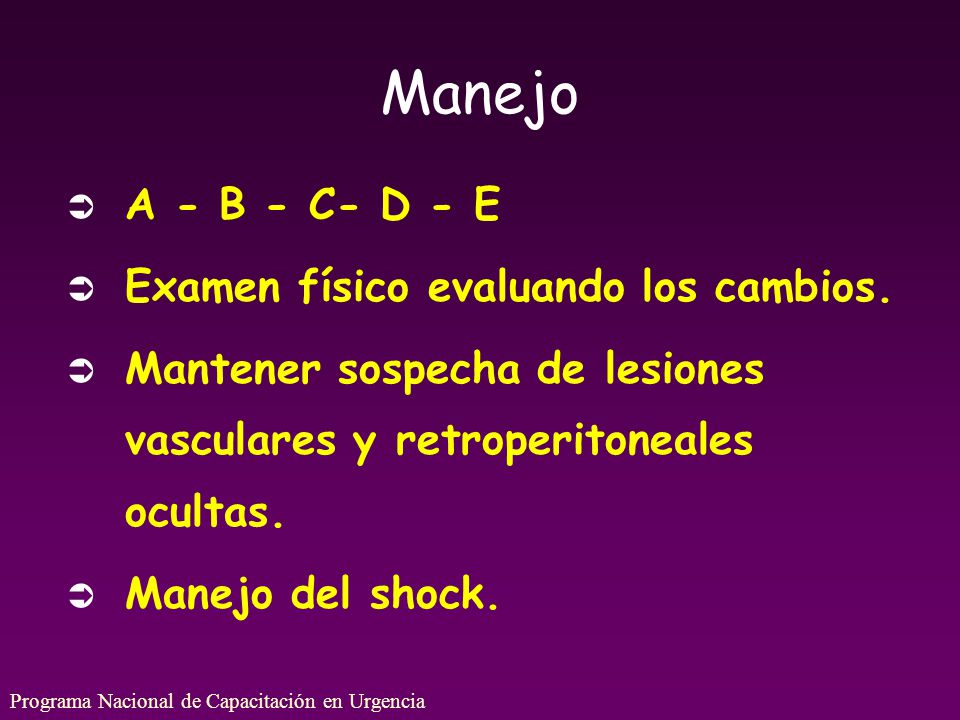 Manejo

➲ A - B - C- D - E

➲ Examen físico evaluando los cambios.

➲ Mantener sospecha de lesiones vasculares y retroperitoneales ocultas.

➲ Manejo del shock.

Programa Nacional de Capacitación en Urgencia